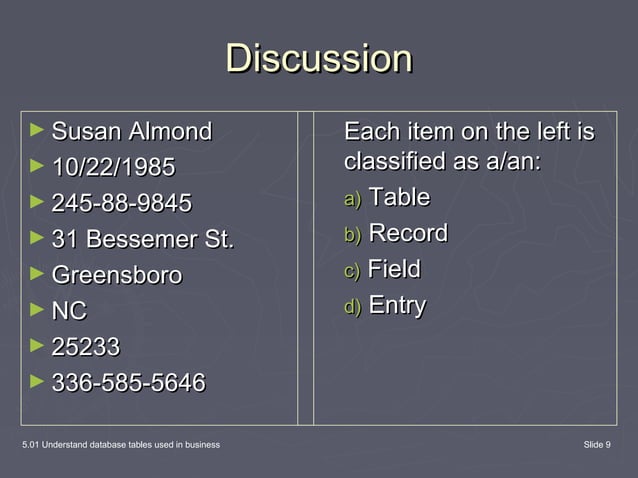 Discussion

► Susan Almond
► 10/22/1985
► 245-88-9845
► 31 Bessemer St.
► Greensboro
► NC
► 25233
► 336-585-5646

Each item on the left is classified as a/an:
a) Table
b) Record
c) Field
d) Entry

5.01 Understand database tables used in business

Slide 9